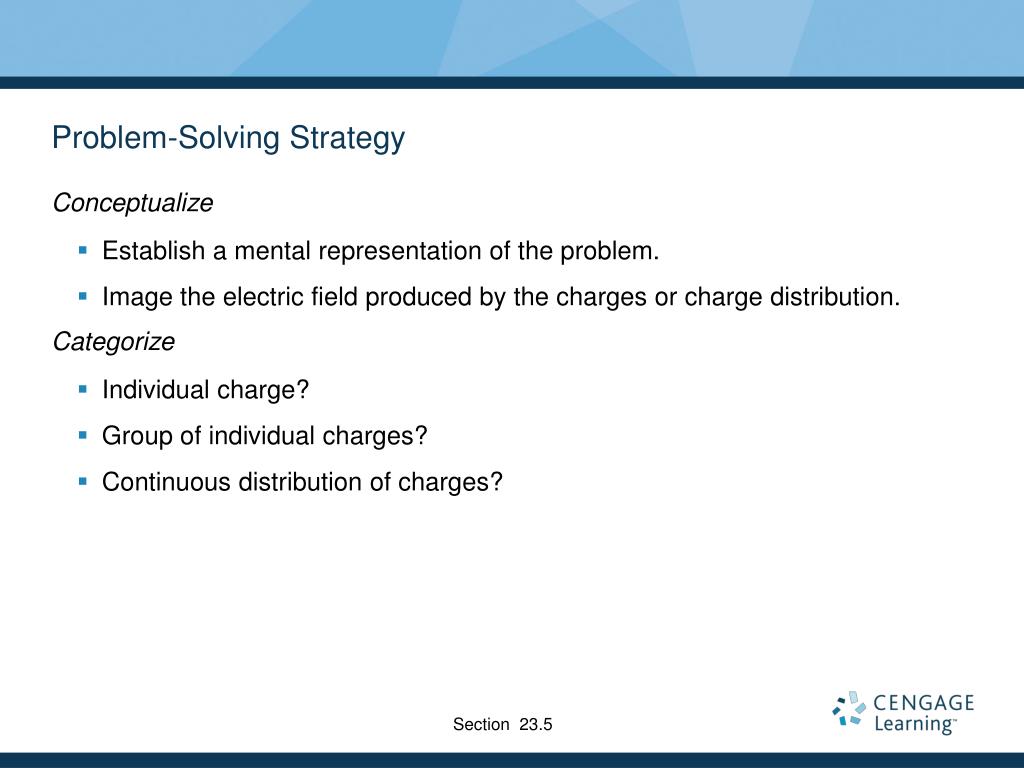 Problem-Solving Strategy

Conceptualize

- Establish a mental representation of the problem.
- Image the electric field produced by the charges or charge distribution.

Categorize

- Individual charge?
- Group of individual charges?
- Continuous distribution of charges?

Section 23.5

CENGAGE Learning™